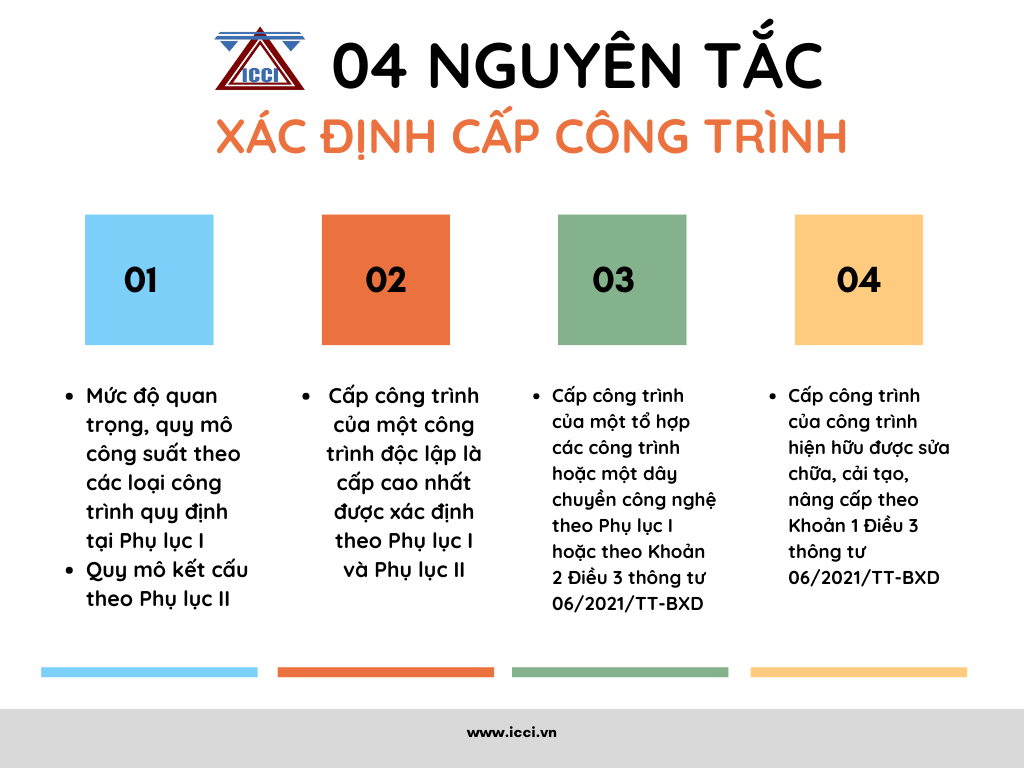 ICCI 04 NGUYÊN TẮC

XÁC ĐỊNH CẤP CÔNG TRÌNH

01

- Mức độ quan trọng, quy mô công suất theo các loại công trình quy định tại Phụ lục I
- Quy mô kết cấu theo Phụ lục II

02

- Cấp công trình của một công trình độc lập là cấp cao nhất được xác định theo Phụ lục I và Phụ lục II

03

- Cấp công trình của một tổ hợp các công trình hoặc một dây chuyền công nghệ theo Phụ lục I hoặc theo Khoản 2 Điều 3 thông tư 06/2021/TT-BXD

04

- Cấp công trình của công trình hiện hữu được sửa chữa, cải tạo, nâng cấp theo Khoản 1 Điều 3 thông tư 06/2021/TT-BXD

www.icci.vn